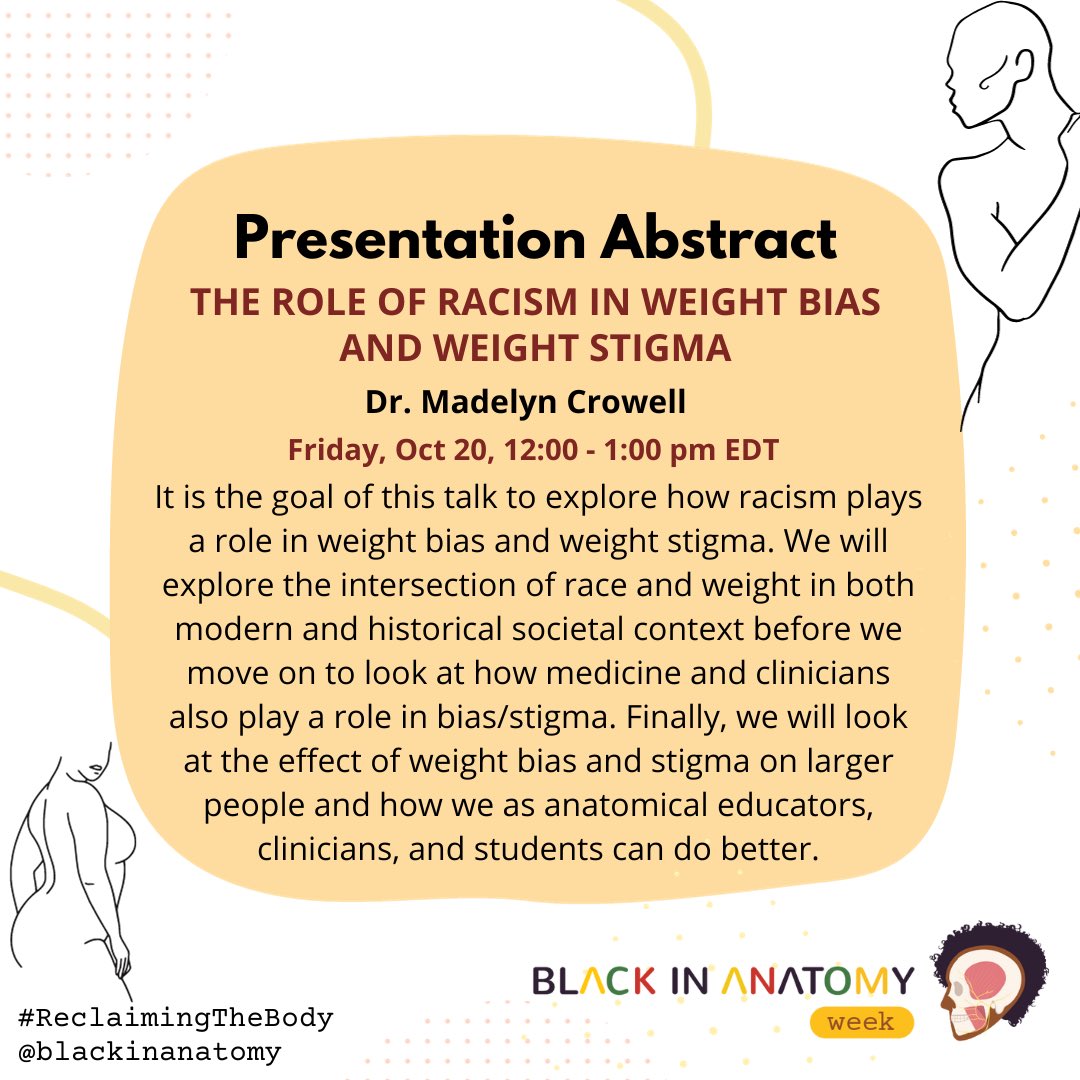 Presentation Abstract

THE ROLE OF RACISM IN WEIGHT BIAS AND WEIGHT STIGMA

Dr. Madelyn Crowell

Friday, Oct 20, 12:00 - 1:00 pm EDT

It is the goal of this talk to explore how racism plays a role in weight bias and weight stigma. We will explore the intersection of race and weight in both modern and historical societal context before we move on to look at how medicine and clinicians also play a role in bias/stigma. Finally, we will look at the effect of weight bias and stigma on larger people and how we as anatomical educators, clinicians, and students can do better.

#ReclaimingTheBody
@blackinanatomy

BLACK IN ANATOMY
week